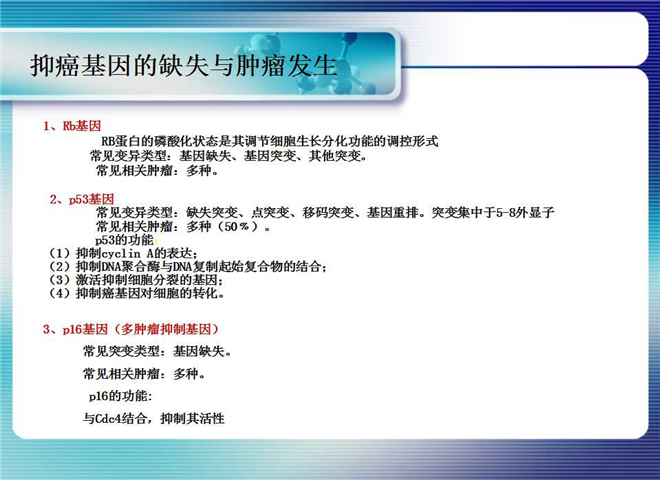 抑癌基因的缺失与肿瘤发生

1、Rb基因

RB蛋白的磷酸化状态是其调节细胞生长分化功能的调控形式

常见变异类型：基因缺失、基因突变、其他突变。

常见相关肿瘤：多种。

2、p53基因

常见变异类型：缺失突变、点突变、移码突变、基因重排。突变集中于5-8外显子

常见相关肿瘤：多种（50％）。

p53的功能：

（1）抑制cyclin A的表达；

（2）抑制DNA聚合酶与DNA复制起始复合物的结合；

（3）激活抑制细胞分裂的基因；

（4）抑制癌基因对细胞的转化。

3、p16基因（多肿瘤抑制基因）

常见突变类型：基因缺失。

常见相关肿瘤：多种。

p16的功能：

与Cdc4结合，抑制其活性